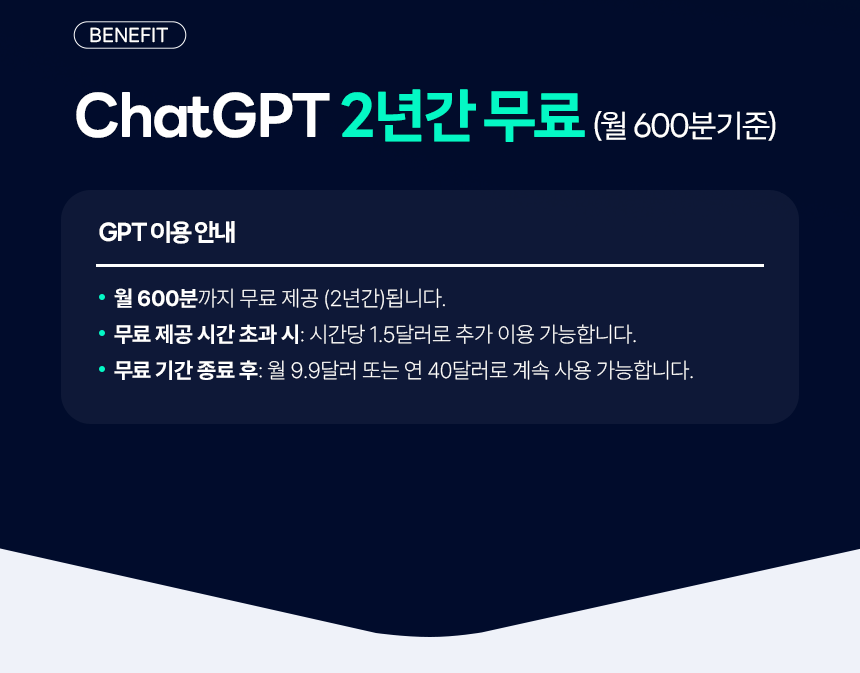 BENEFIT

ChatGPT 2년간 무료 (월 600분기준)

GPT 이용 안내

• 월 600분까지 무료 제공 (2년간)됩니다.
• 무료 제공 시간 초과 시: 시간당 1.5달러로 추가 이용 가능합니다.
• 무료 기간 종료 후: 월 9.9달러 또는 연 40달러로 계속 사용 가능합니다.